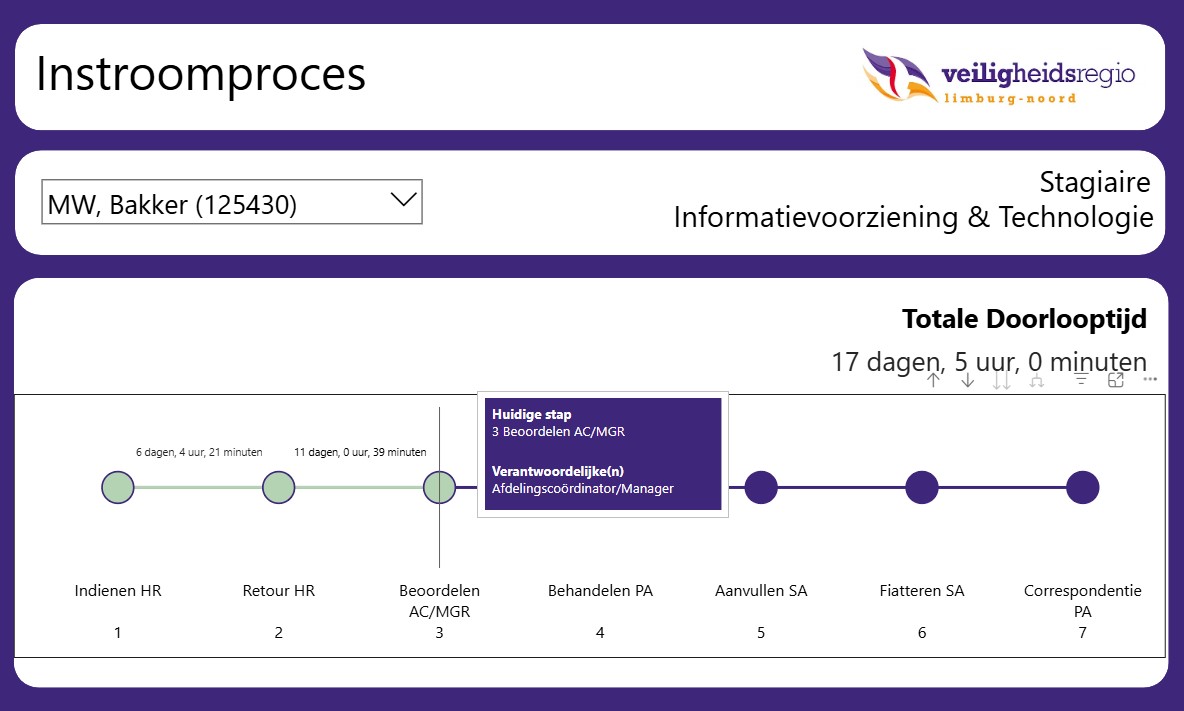 Instroomproces

veiligheidsregio
limburg-noord

MW, Bakker (125430)

Stagiaire
Informatievoorziening & Technologie

Totale Doorlooptijd
17 dagen, 5 uur, 0 minuten

6 dagen, 4 uur, 21 minuten

11 dagen, 0 uur, 39 minuten

Huidige stap
3 Beoordelen AC/MGR

Verantwoordelijke(n)
Afdelingscoördinator/Manager

Indienen HR
1

Retour HR
2

Beoordelen AC/MGR
3

Behandelen PA
4

Aanvullen SA
5

Fiatteren SA
6

Correspondentie PA
7